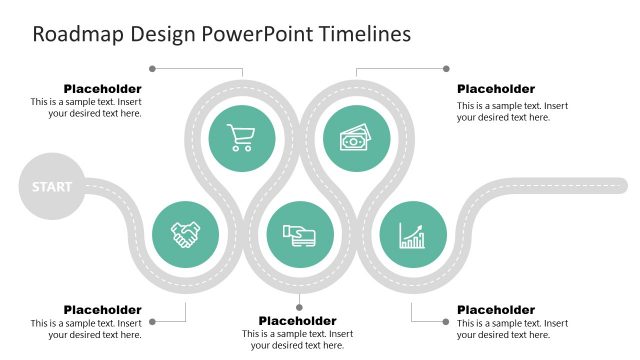 Roadmap Design PowerPoint Timelines

Placeholder
This is a sample text. Insert your desired text here.

Placeholder
This is a sample text. Insert your desired text here.

START

Placeholder
This is a sample text. Insert your desired text here.

Placeholder
This is a sample text. Insert your desired text here.

Placeholder
This is a sample text. Insert your desired text here.